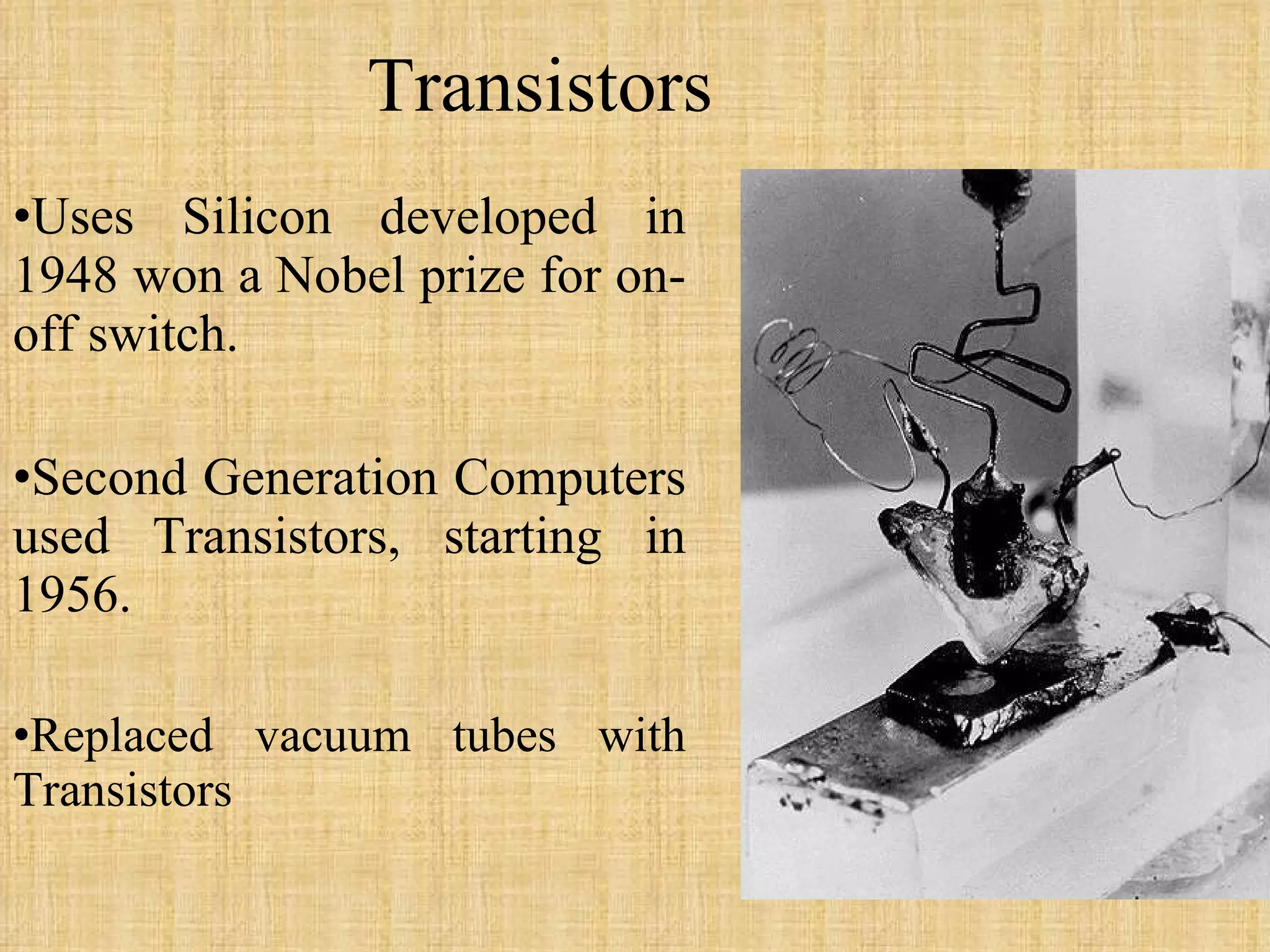 Transistors

•Uses Silicon developed in 1948 won a Nobel prize for on-off switch.

•Second Generation Computers used Transistors, starting in 1956.

•Replaced vacuum tubes with Transistors